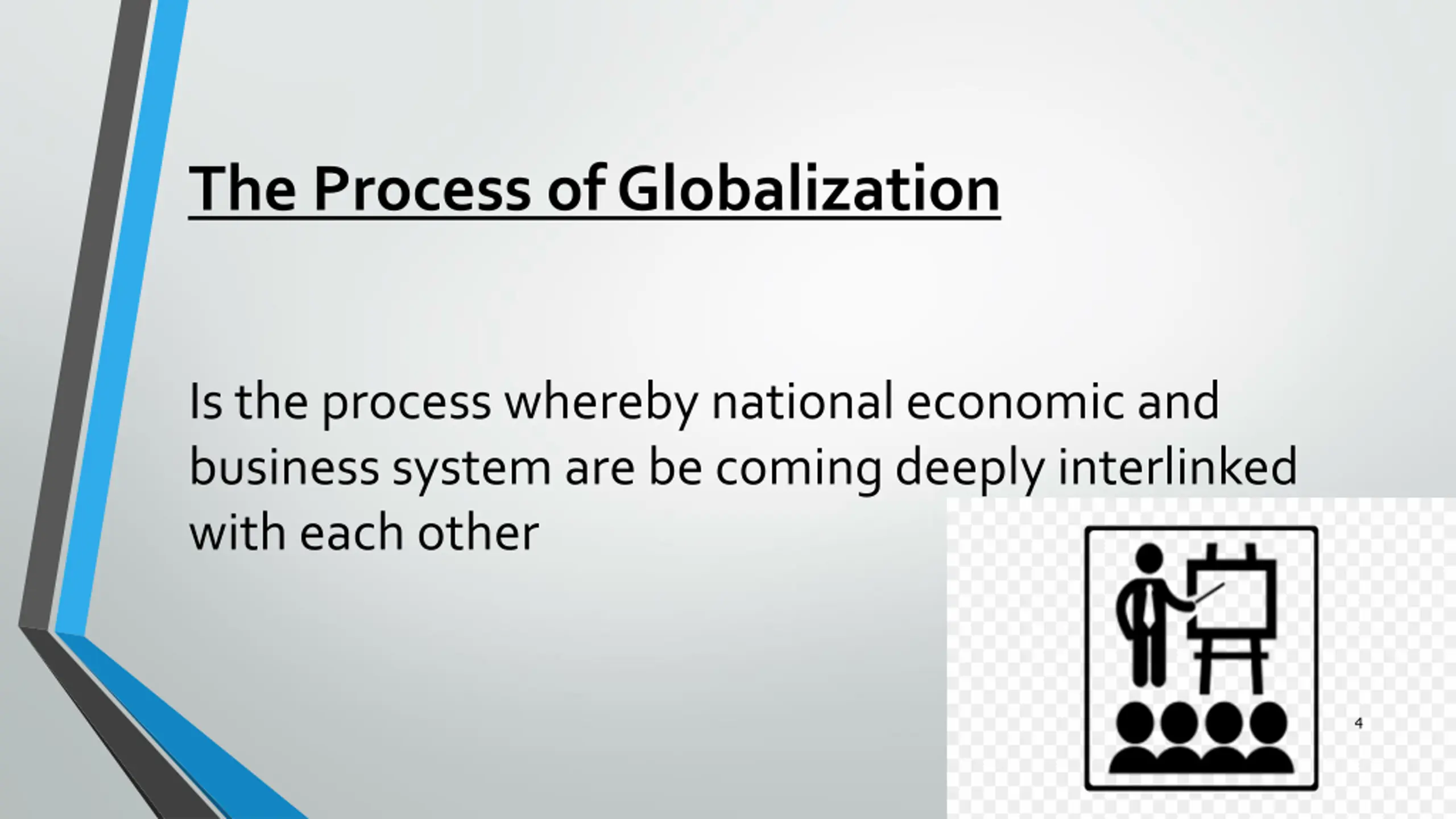 The Process of Globalization

Is the process whereby national economic and business system are be coming deeply interlinked with each other

4